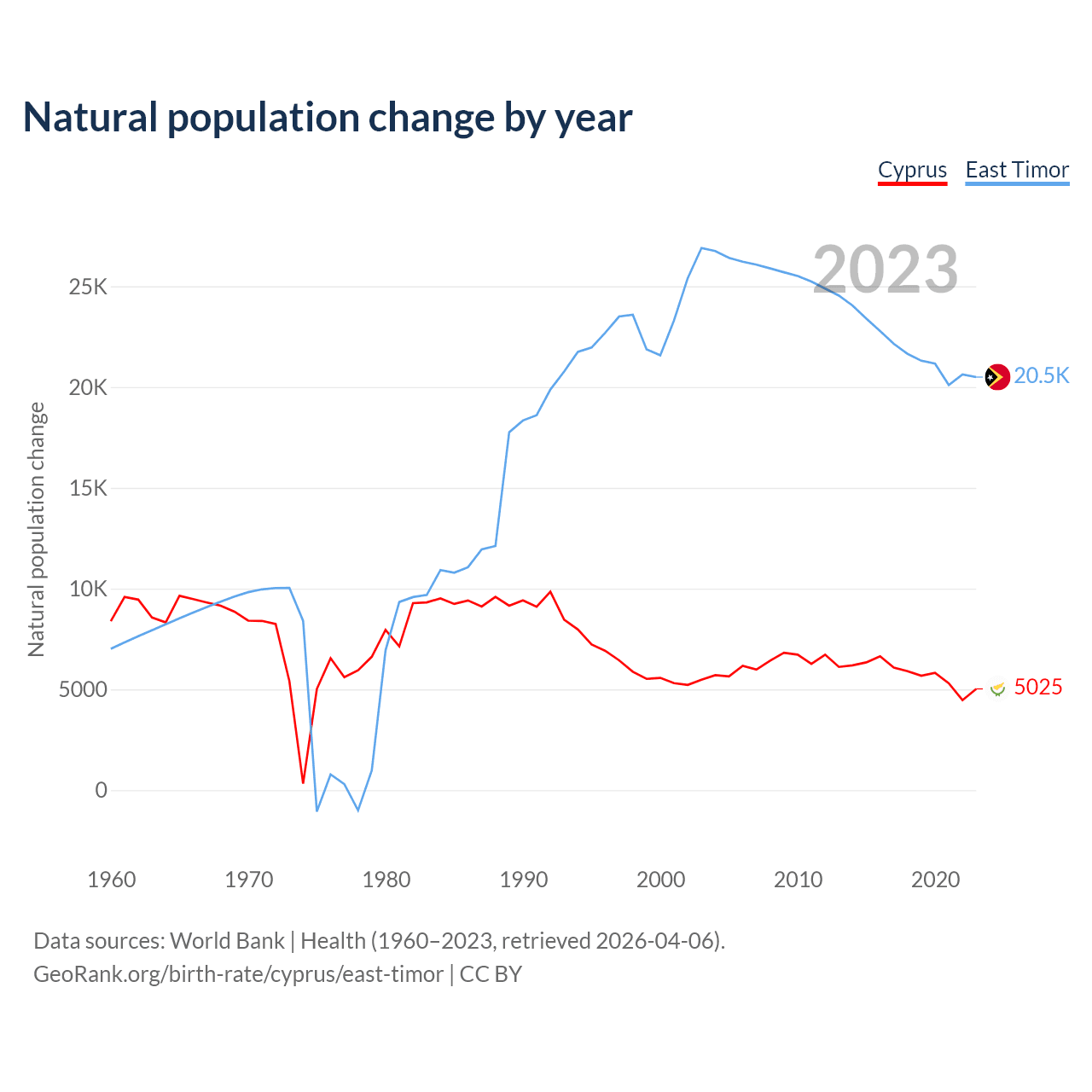 Natural population change by year

Cyprus East Timor

2023

Natural population change

25K
20K
15K
10K
5000
0

20.5K
5025

1960 1970 1980 1990 2000 2010 2020

Data sources: World Bank | Health (1960–2023, retrieved 2026-04-06).
GeoRank.org/birth-rate/cyprus/east-timor | CC BY